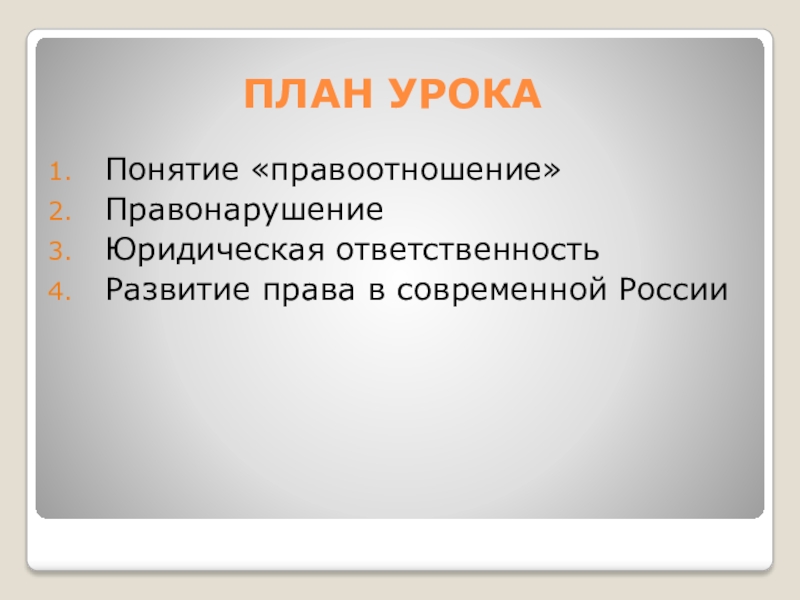 ПЛАН УРОКА

1. Понятие «правоотношение»
2. Правонарушение
3. Юридическая ответственность
4. Развитие права в современной России